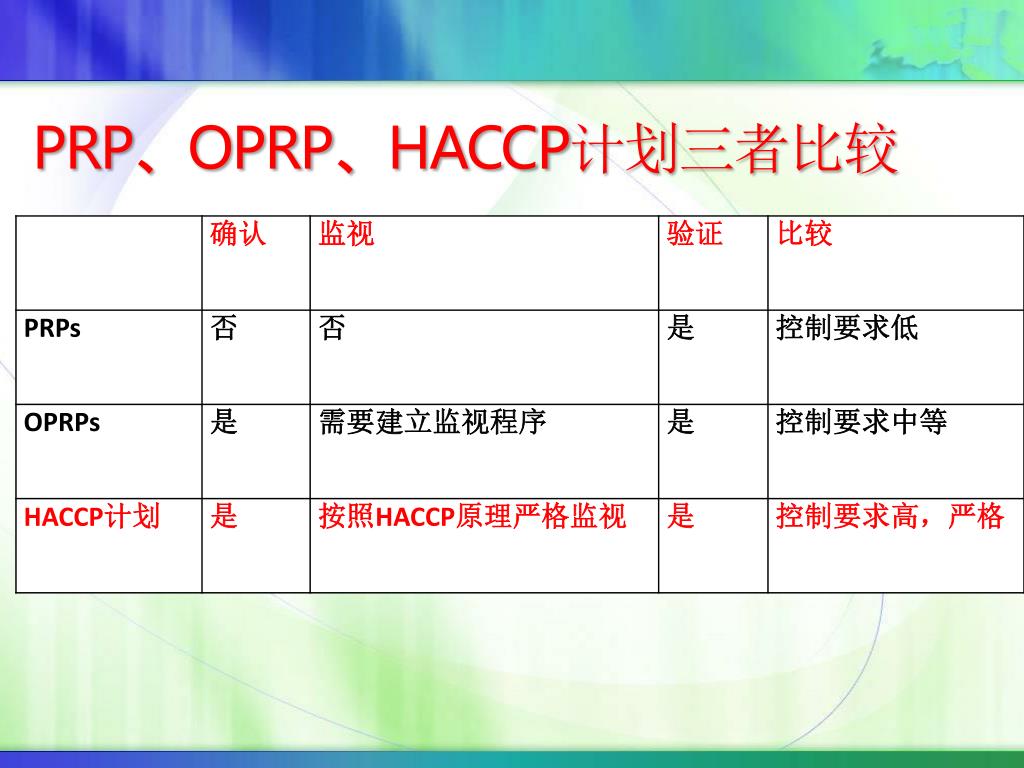 PRP、OPRP、HACCP计划三者比较

|  | 确认 | 监视 | 验证 | 比较 |
|---|---|---|---|---|
| PRPs | 否 | 否 | 是 | 控制要求低 |
| OPRPs | 是 | 需要建立监视程序 | 是 | 控制要求中等 |
| HACCP计划 | 是 | 按照HACCP原理严格监视 | 是 | 控制要求高，严格 |